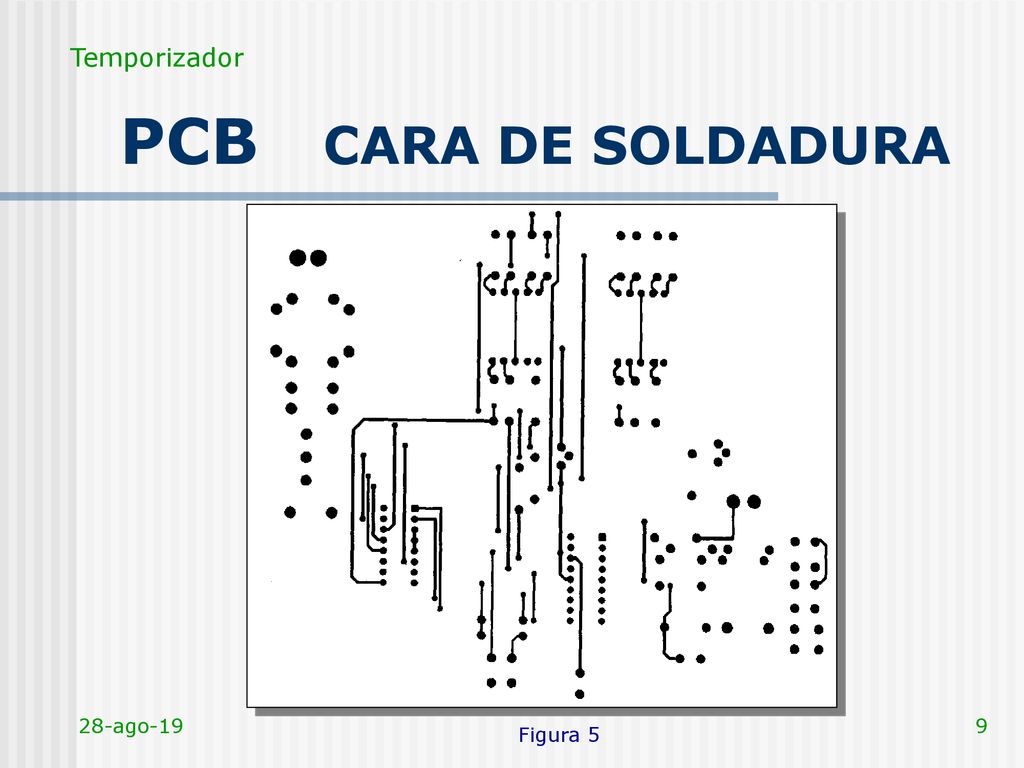 Temporizador

PCB CARA DE SOLDADURA

28-ago-19

Figura 5

9